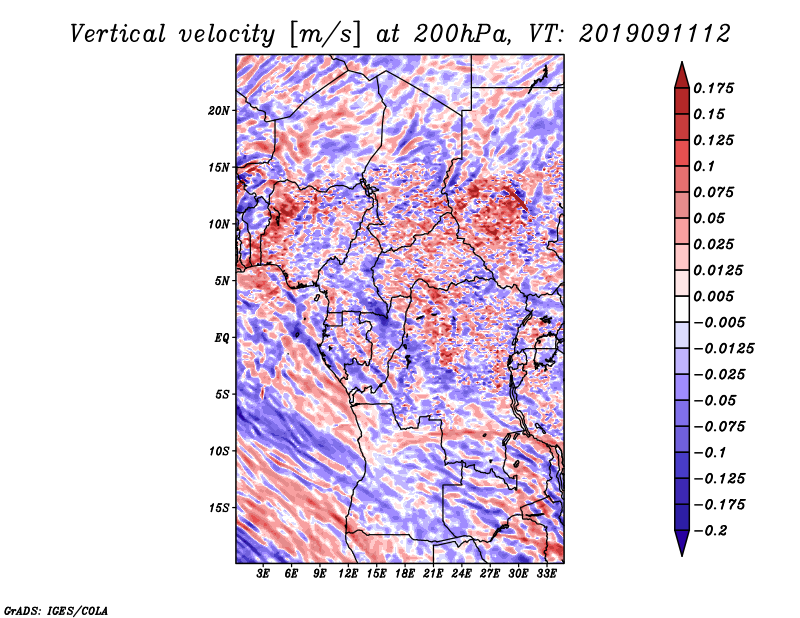 Vertical velocity [m/s] at 200hPa, VT: 2019091112

20N
15N
10N
5N
EQ
5S
10S
15S

3E 6E 9E 12E 15E 18E 21E 24E 27E 30E 33E

0.175
0.15
0.125
0.1
0.075
0.05
0.025
0.0125
0.005
−0.005
−0.0125
−0.025
−0.05
−0.075
−0.1
−0.125
−0.175
−0.2

GrADS: IGES/COLA